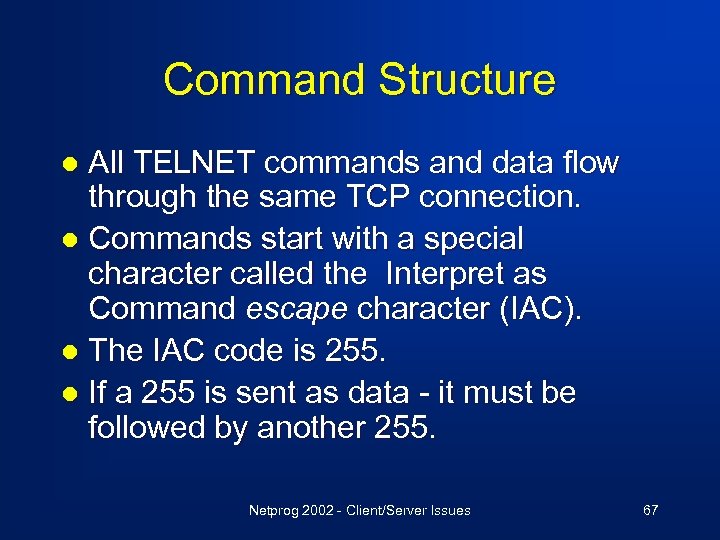 Command Structure

- All TELNET commands and data flow through the same TCP connection.
- Commands start with a special character called the Interpret as Command escape character (IAC).
- The IAC code is 255.
- If a 255 is sent as data - it must be followed by another 255.

Netprog 2002 - Client/Server Issues

67